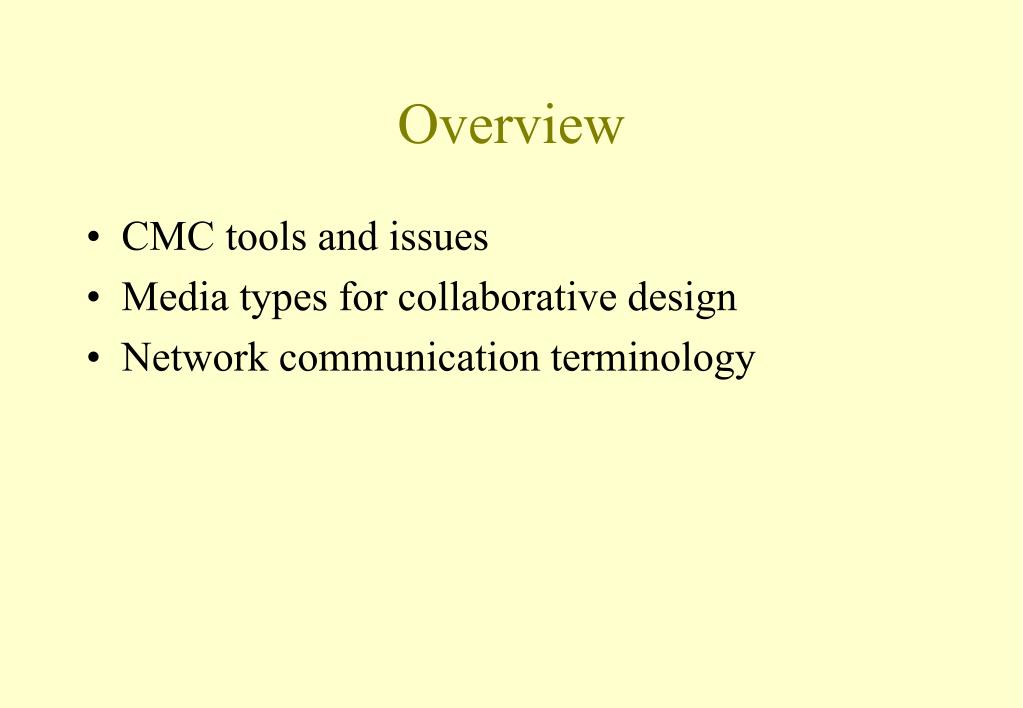 Overview

• CMC tools and issues
• Media types for collaborative design
• Network communication terminology